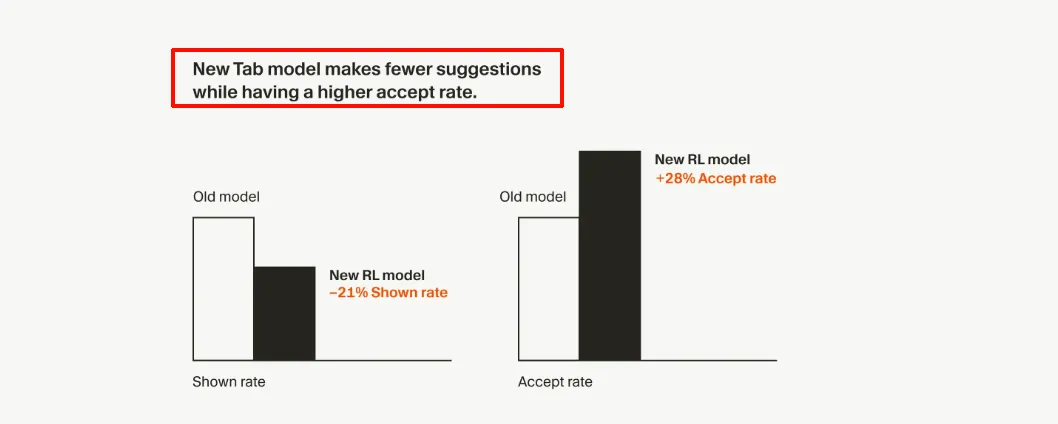 New Tab model makes fewer suggestions while having a higher accept rate.

Old model

New RL model
−21% Shown rate

Shown rate

Old model

New RL model
+28% Accept rate

Accept rate